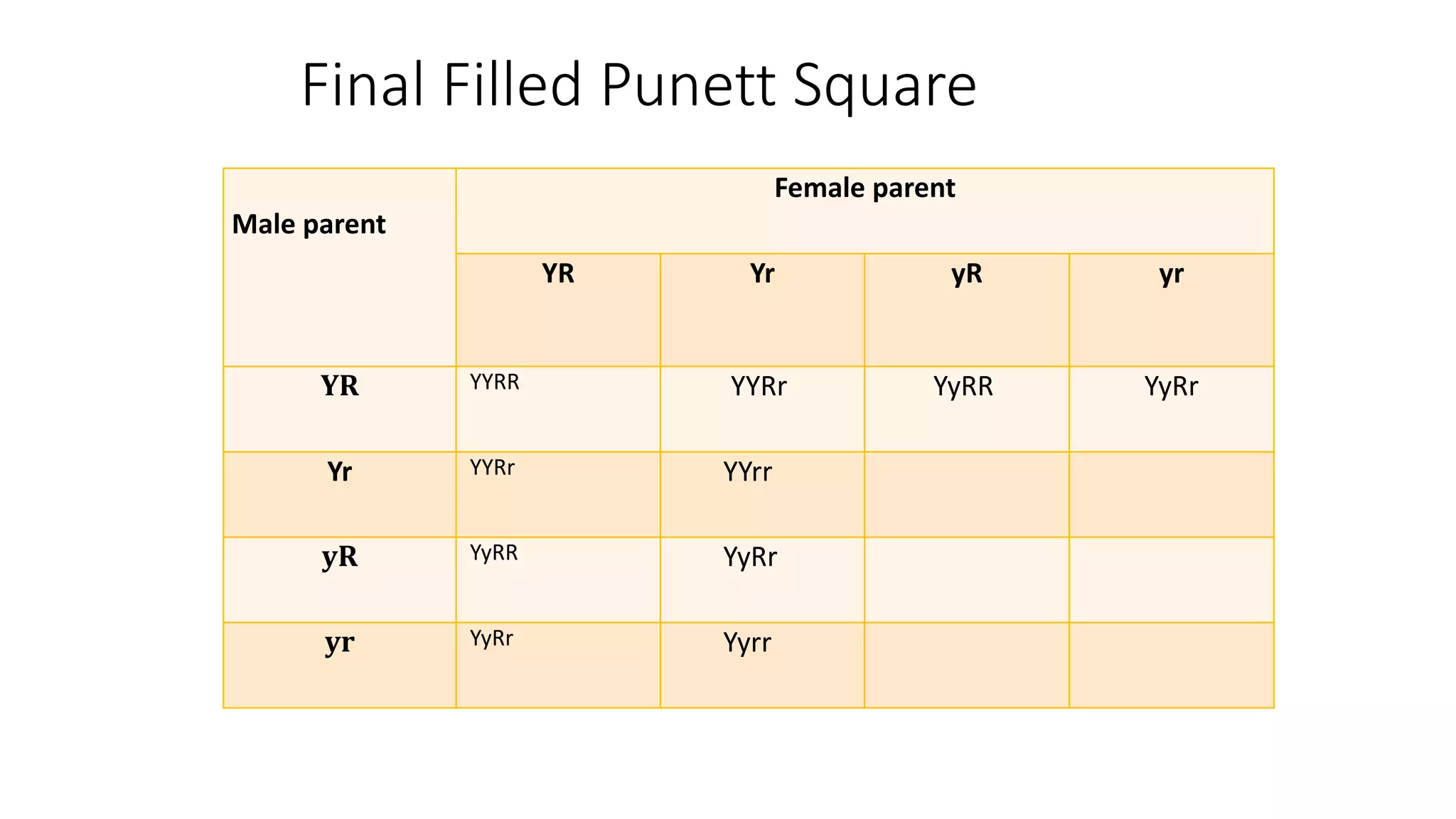 Final Filled Punett Square

| Male parent | Female parent | | | |
|---|---|---|---|---|
| | YR | Yr | yR | yr |
| YR | YYRR | YYRr | YyRR | YyRr |
| Yr | YYRr | YYrr | | |
| yR | YyRR | YyRr | | |
| yr | YyRr | Yyrr | | |